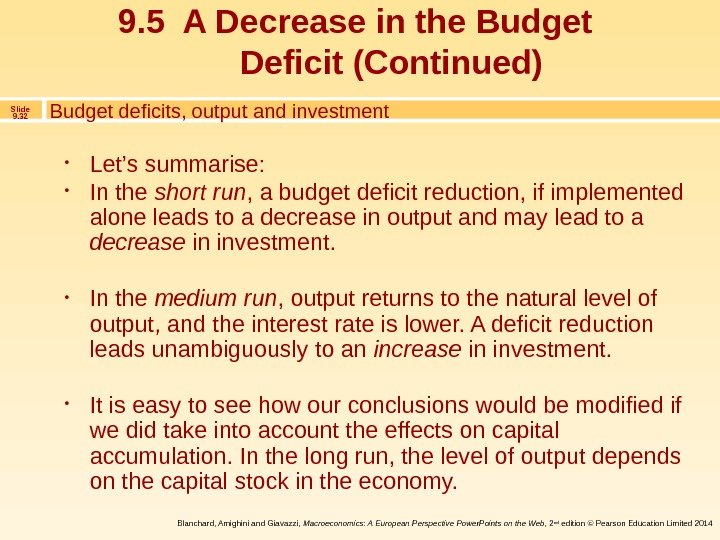 9.5 A Decrease in the Budget Deficit (Continued)

Slide 9.32

Budget deficits, output and investment

• Let's summarise:

• In the short run, a budget deficit reduction, if implemented alone leads to a decrease in output and may lead to a decrease in investment.

• In the medium run, output returns to the natural level of output, and the interest rate is lower. A deficit reduction leads unambiguously to an increase in investment.

• It is easy to see how our conclusions would be modified if we did take into account the effects on capital accumulation. In the long run, the level of output depends on the capital stock in the economy.

Blanchard, Amighini and Giavazzi, Macroeconomics: A European Perspective PowerPoints on the Web, 2nd edition © Pearson Education Limited 2014